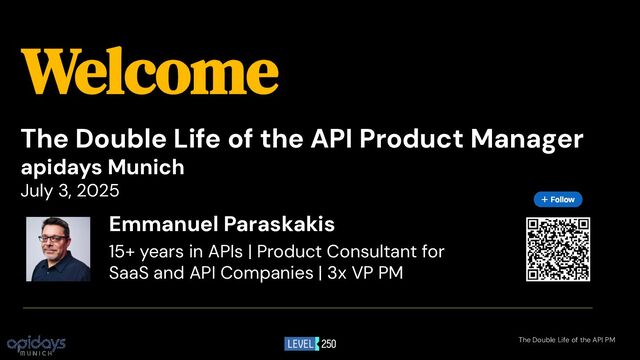 Welcome

The Double Life of the API Product Manager
apidays Munich
July 3, 2025

+ Follow

Emmanuel Paraskakis
15+ years in APIs | Product Consultant for SaaS and API Companies | 3x VP PM

apidays MUNICH

LEVEL 250

The Double Life of the API PM